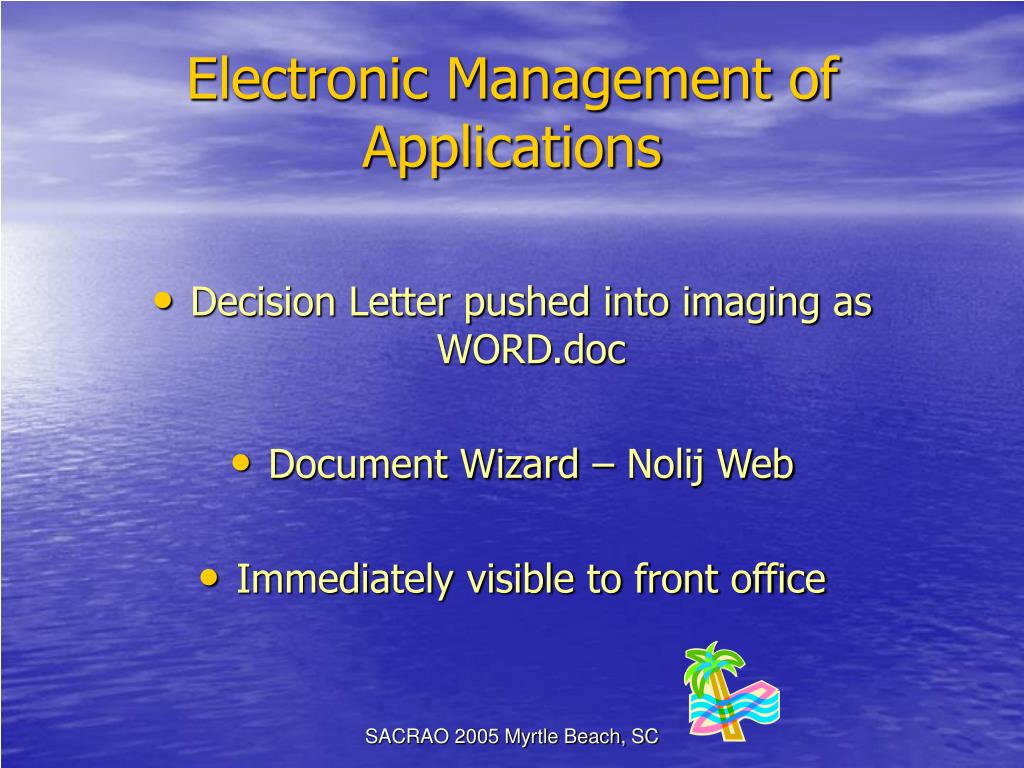 Electronic Management of Applications

• Decision Letter pushed into imaging as WORD.doc

• Document Wizard – Nolij Web

• Immediately visible to front office

SACRAO 2005 Myrtle Beach, SC